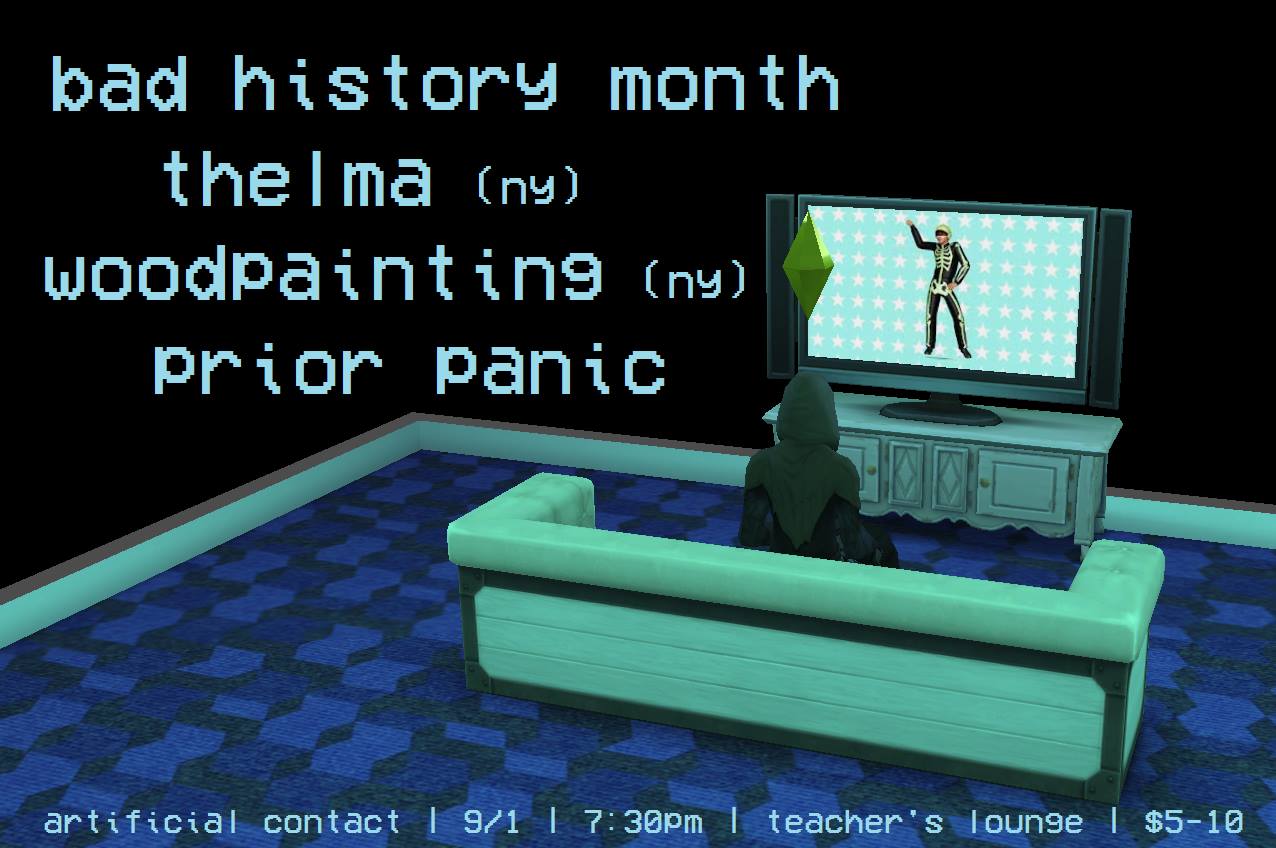 bad history month
thelma (ny)
woodpainting (ny)
prior panic

artificial contact | 9/1 | 7:30pm | teacher's lounge | $5-10